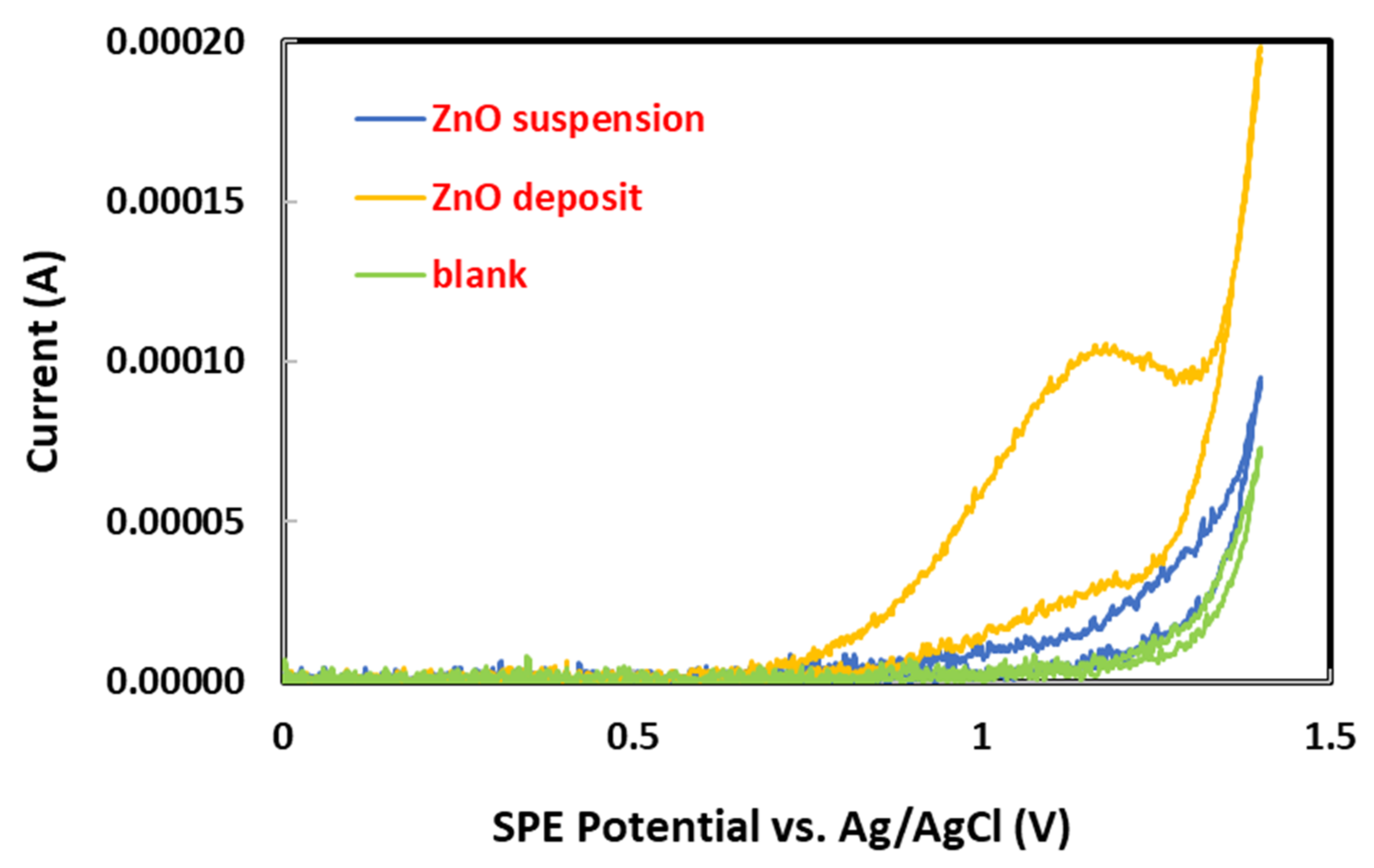 Current (A)

0.00020
0.00015
0.00010
0.00005
0.00000

ZnO suspension
ZnO deposit
blank

0
0.5
1
1.5

SPE Potential vs. Ag/AgCl (V)